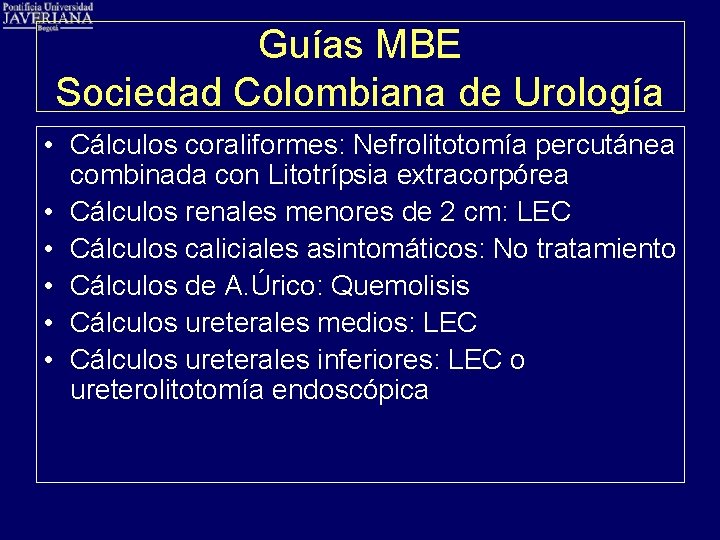 Pontificia Universidad
JAVERIANA
Bogotá

Guías MBE
Sociedad Colombiana de Urología

• Cálculos coraliformes: Nefrolitotomía percutánea combinada con Litotrípsia extracorpórea
• Cálculos renales menores de 2 cm: LEC
• Cálculos caliciales asintomáticos: No tratamiento
• Cálculos de A.Úrico: Quemolisis
• Cálculos ureterales medios: LEC
• Cálculos ureterales inferiores: LEC o ureterolitotomía endoscópica